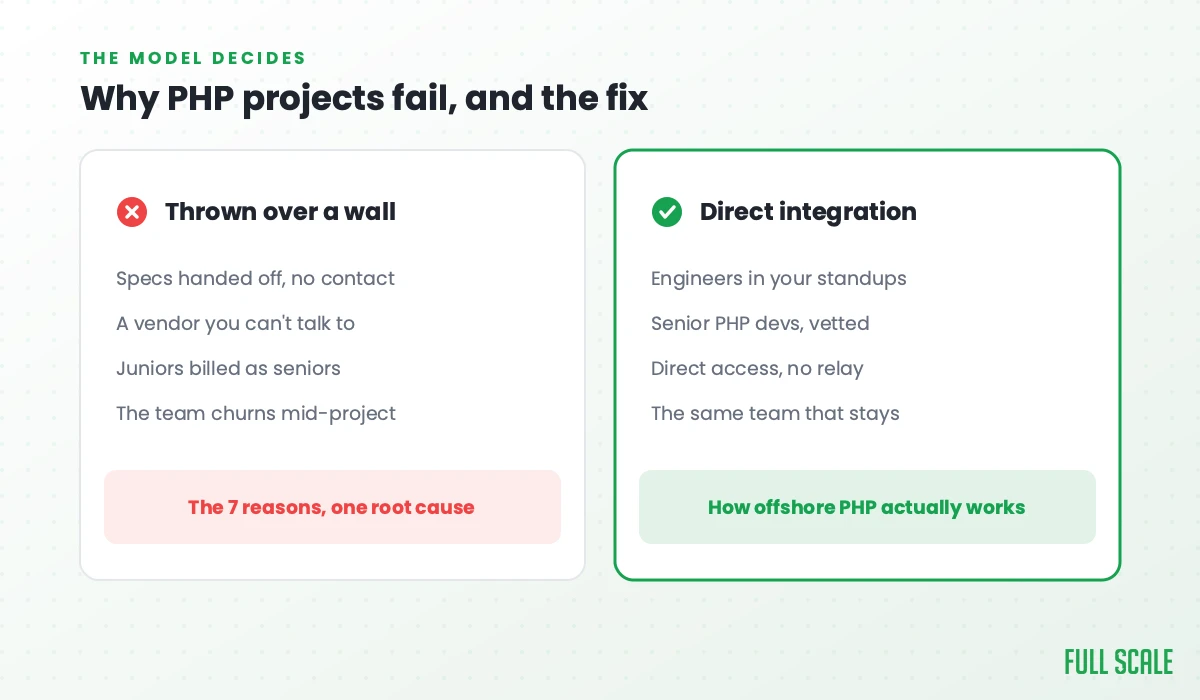 THE MODEL DECIDES

Why PHP projects fail, and the fix

Thrown over a wall

Specs handed off, no contact

A vendor you can't talk to

Juniors billed as seniors

The team churns mid-project

The 7 reasons, one root cause

Direct integration

Engineers in your standups

Senior PHP devs, vetted

Direct access, no relay

The same team that stays

How offshore PHP actually works

FULL SCALE